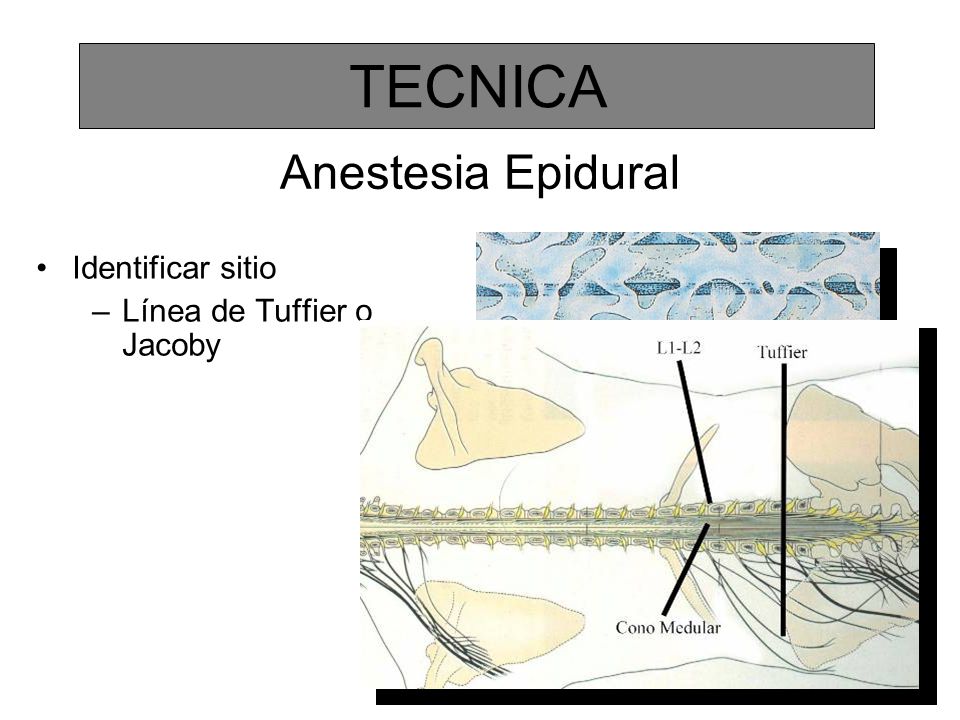 TECNICA

Anestesia Epidural

• Identificar sitio
– Línea de Tuffier o Jacoby

L1-L2
Tuffier
Cono Medular